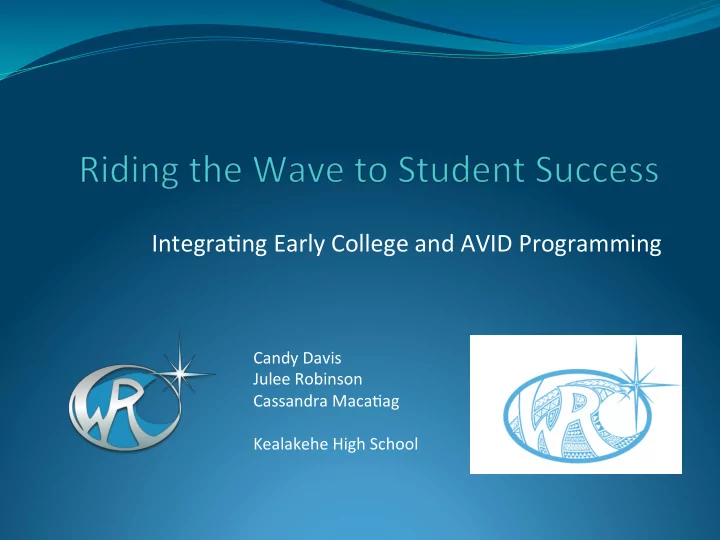 Riding the Wave to Student Success

Integrating Early College and AVID Programming

WR

Candy Davis
Julee Robinson
Cassandra Macatiag

Kealakehe High School

WR